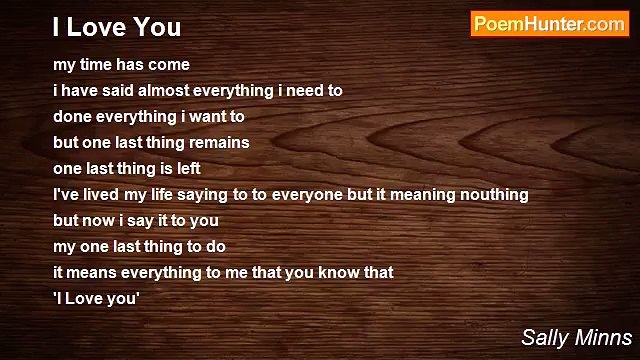 I Love You

PoemHunter.com

my time has come
i have said almost everything i need to
done everything i want to
but one last thing remains
one last thing is left
I've lived my life saying to to everyone but it meaning nouthing
but now i say it to you
my one last thing to do
it means everything to me that you know that
'I Love you'

Sally Minns